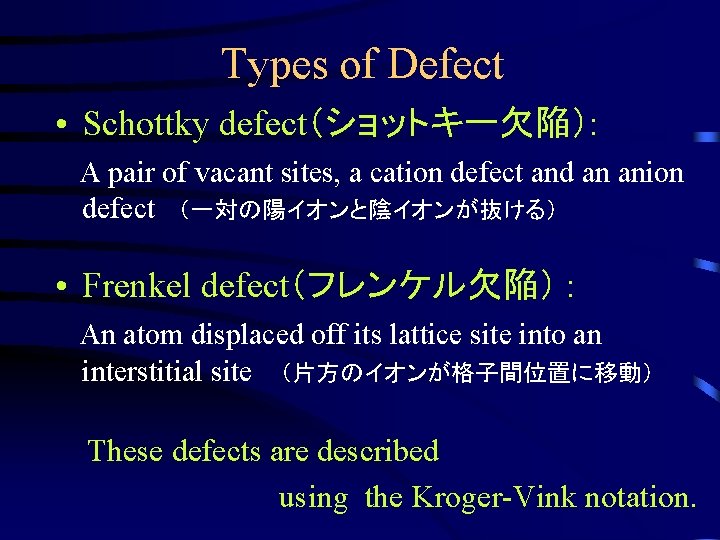 Types of Defect

• Schottky defect(ショットキー欠陥):

A pair of vacant sites, a cation defect and an anion defect （一対の陽イオンと陰イオンが抜ける）

• Frenkel defect(フレンケル欠陥) :

An atom displaced off its lattice site into an interstitial site （片方のイオンが格子間位置に移動）

These defects are described using the Kroger-Vink notation.